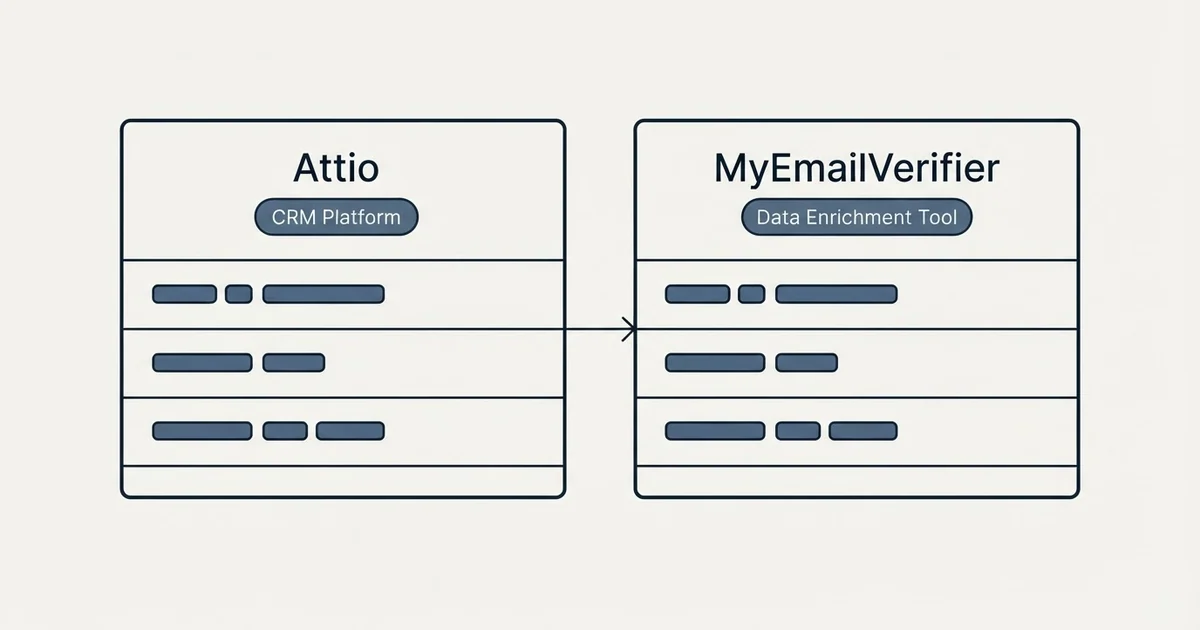 Attio
CRM Platform

MyEmailVerifier
Data Enrichment Tool